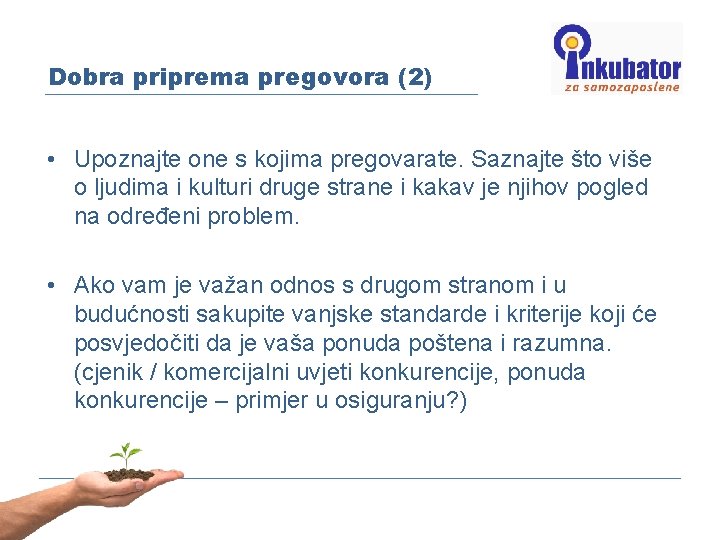 Dobra priprema pregovora (2)

inkubator
za samozaposlene

• Upoznajte one s kojima pregovarate. Saznajte što više o ljudima i kulturi druge strane i kakav je njihov pogled na određeni problem.

• Ako vam je važan odnos s drugom stranom i u budućnosti sakupite vanjske standarde i kriterije koji će posvjedočiti da je vaša ponuda poštena i razumna. (cjenik / komercijalni uvjeti konkurencije, ponuda konkurencije – primjer u osiguranju?)